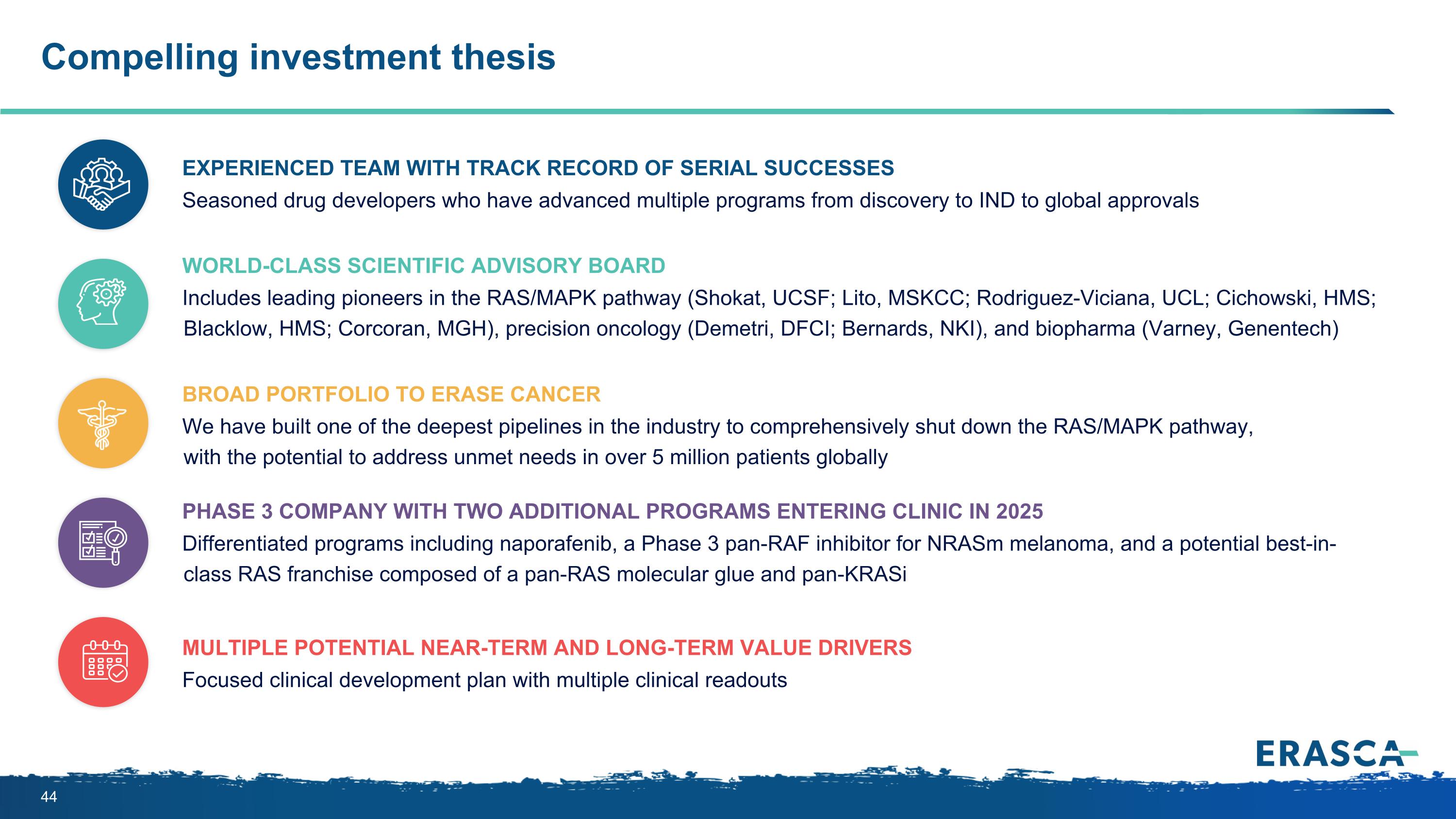 Compelling investment thesis

EXPERIENCED TEAM WITH TRACK RECORD OF SERIAL SUCCESSES
Seasoned drug developers who have advanced multiple programs from discovery to IND to global approvals

WORLD-CLASS SCIENTIFIC ADVISORY BOARD
Includes leading pioneers in the RAS/MAPK pathway (Shokat, UCSF; Lito, MSKCC; Rodriguez-Viciana, UCL; Cichowski, HMS; Blacklow, HMS; Corcoran, MGH), precision oncology (Demetri, DFCI; Bernards, NKI), and biopharma (Varney, Genentech)

BROAD PORTFOLIO TO ERASE CANCER
We have built one of the deepest pipelines in the industry to comprehensively shut down the RAS/MAPK pathway, with the potential to address unmet needs in over 5 million patients globally

PHASE 3 COMPANY WITH TWO ADDITIONAL PROGRAMS ENTERING CLINIC IN 2025
Differentiated programs including naporafenib, a Phase 3 pan-RAF inhibitor for NRASm melanoma, and a potential best-in-class RAS franchise composed of a pan-RAS molecular glue and pan-KRASi

MULTIPLE POTENTIAL NEAR-TERM AND LONG-TERM VALUE DRIVERS
Focused clinical development plan with multiple clinical readouts

ERASCA

44